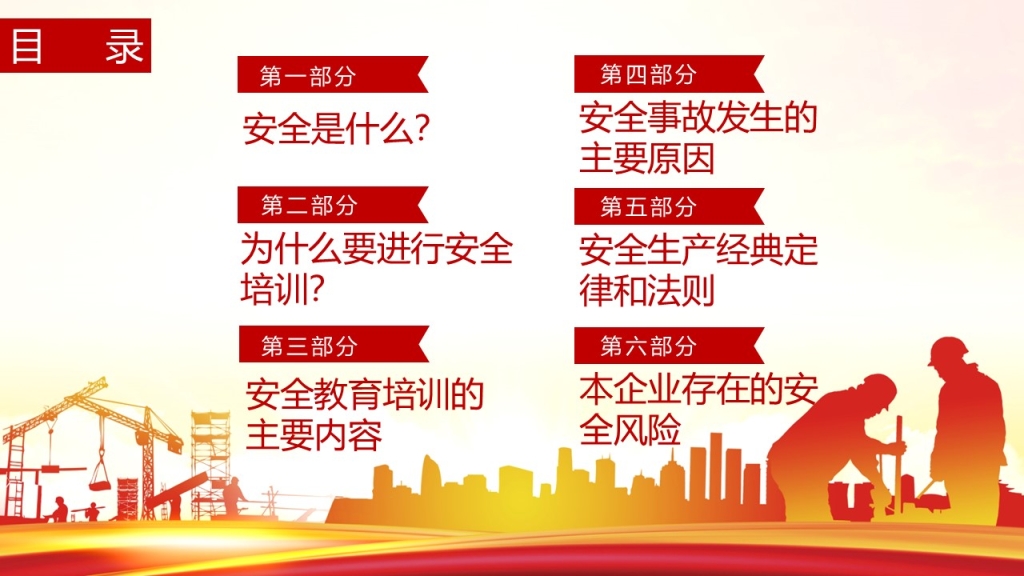 目　录

第一部分
安全是什么?

第二部分
为什么要进行安全培训?

第三部分
安全教育培训的主要内容

第四部分
安全事故发生的主要原因

第五部分
安全生产经典定律和法则

第六部分
本企业存在的安全风险